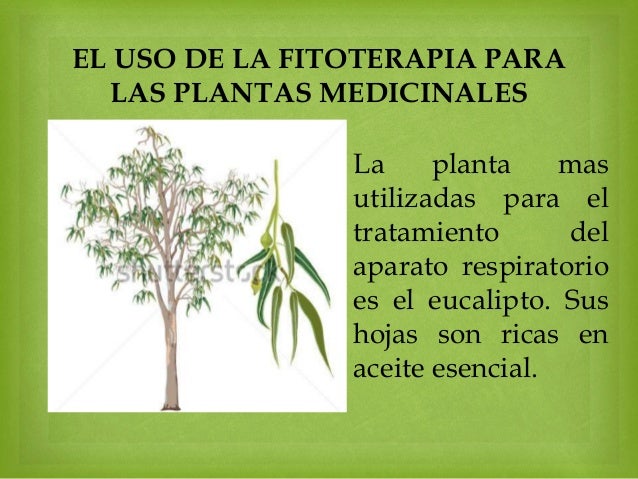 EL USO DE LA FITOTERAPIA PARA LAS PLANTAS MEDICINALES

shutterstock

La planta mas utilizadas para el tratamiento del aparato respiratorio es el eucalipto. Sus hojas son ricas en aceite esencial.